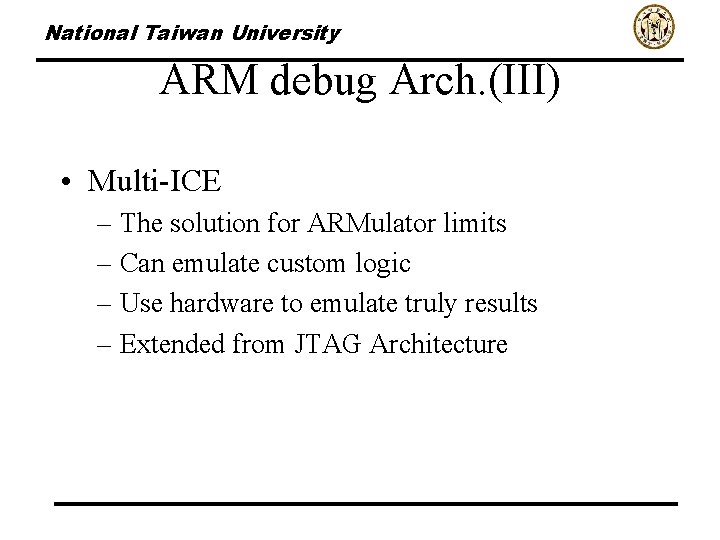 National Taiwan University

ARM debug Arch.(III)

• Multi-ICE
– The solution for ARMulator limits
– Can emulate custom logic
– Use hardware to emulate truly results
– Extended from JTAG Architecture